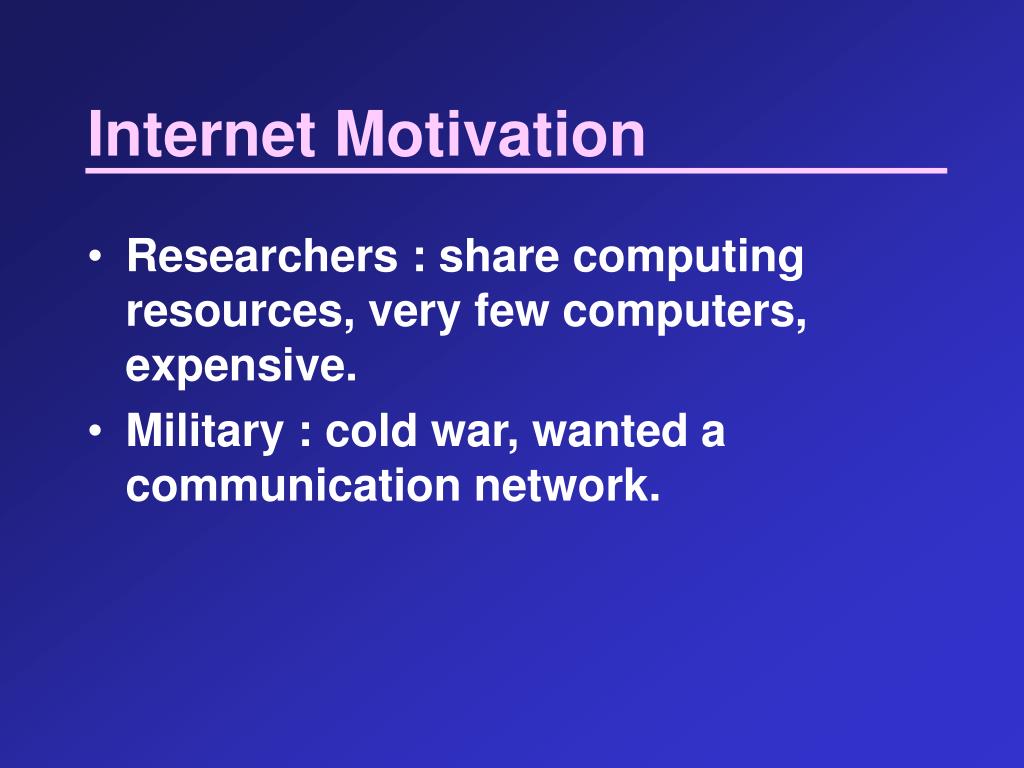 Internet Motivation

• Researchers : share computing resources, very few computers, expensive.
• Military : cold war, wanted a communication network.